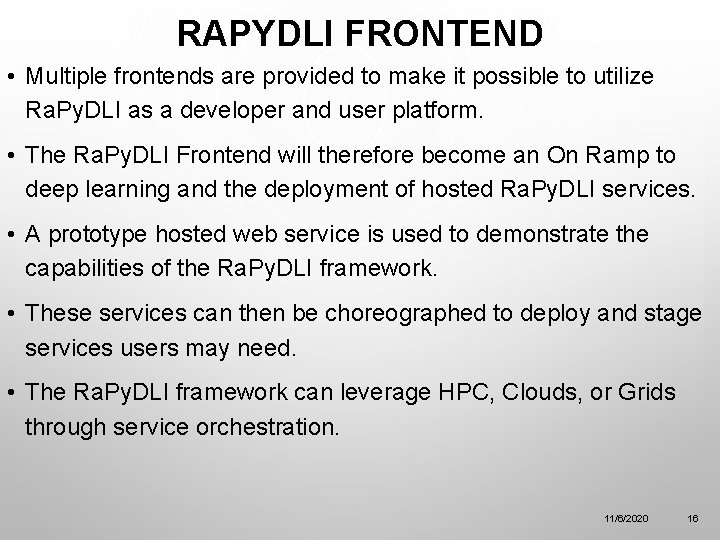 RAPYDLI FRONTEND

• Multiple frontends are provided to make it possible to utilize RaPyDLI as a developer and user platform.

• The RaPyDLI Frontend will therefore become an On Ramp to deep learning and the deployment of hosted RaPyDLI services.

• A prototype hosted web service is used to demonstrate the capabilities of the RaPyDLI framework.

• These services can then be choreographed to deploy and stage services users may need.

• The RaPyDLI framework can leverage HPC, Clouds, or Grids through service orchestration.

11/6/2020 16